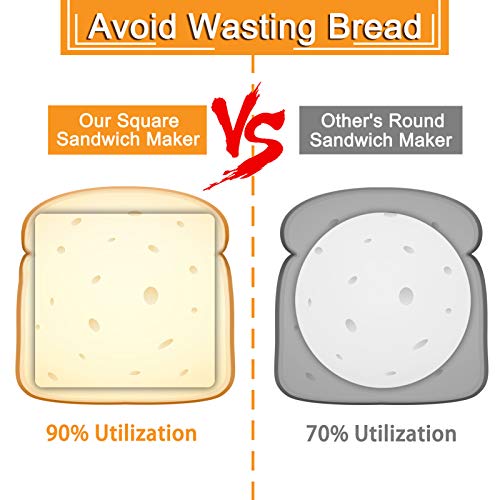 Avoid Wasting Bread

Our Square Sandwich Maker

VS

Other's Round Sandwich Maker

90% Utilization

70% Utilization